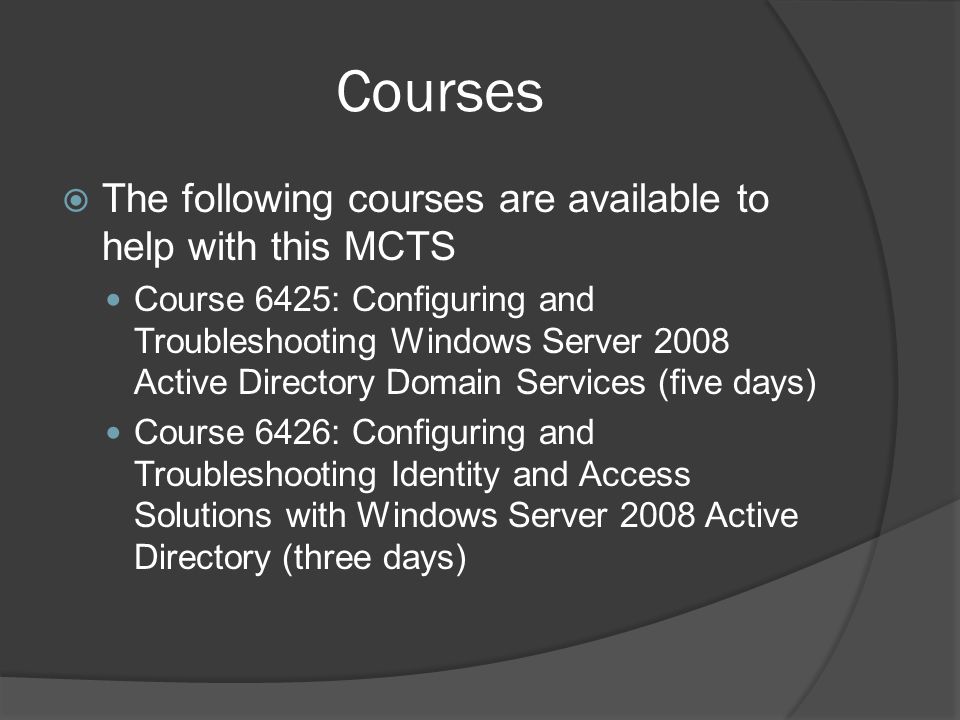 Courses

The following courses are available to help with this MCTS

Course 6425: Configuring and Troubleshooting Windows Server 2008 Active Directory Domain Services (five days)

Course 6426: Configuring and Troubleshooting Identity and Access Solutions with Windows Server 2008 Active Directory (three days)